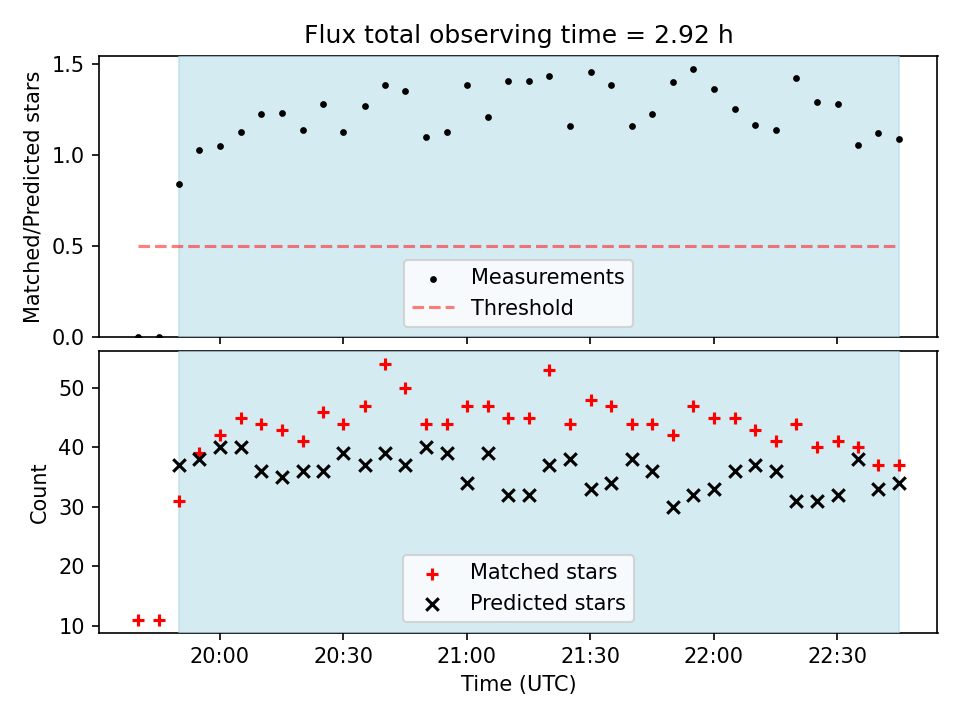 Flux total observing time = 2.92 h

Matched/Predicted stars

1.5
1.0
0.5
0.0

Measurements
Threshold

Count

50
40
30
20
10

Matched stars
Predicted stars

20:00
20:30
21:00
21:30
22:00
22:30

Time (UTC)